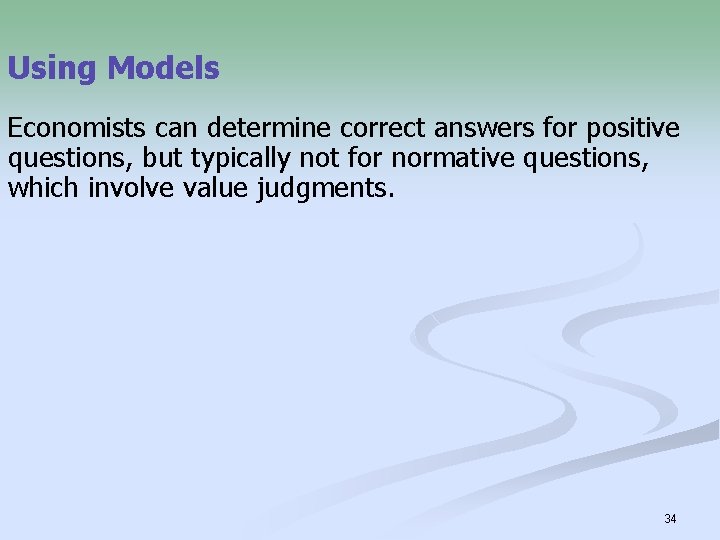 Using Models

Economists can determine correct answers for positive questions, but typically not for normative questions, which involve value judgments.

34